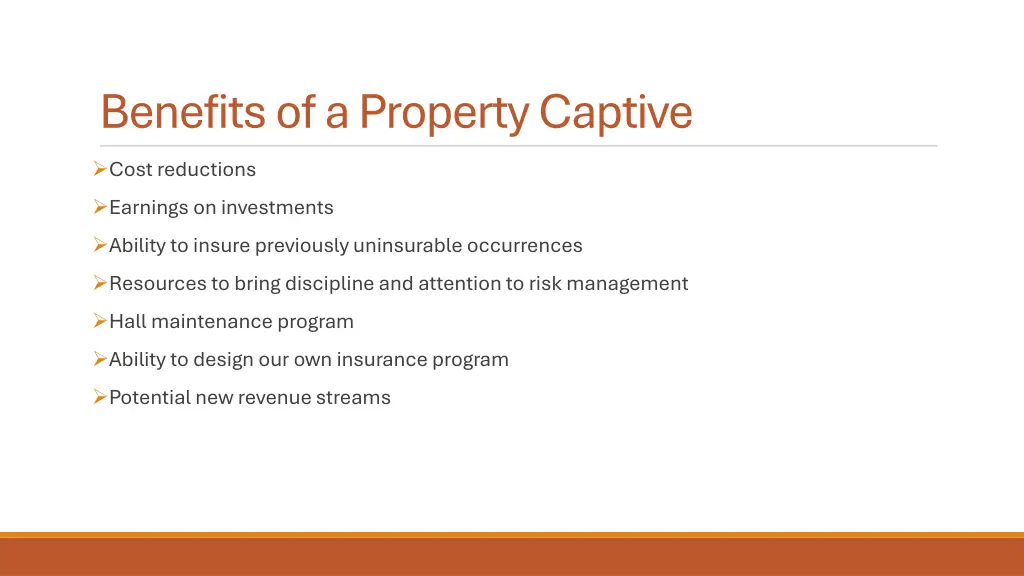 Benefits of a Property Captive

➢Cost reductions

➢Earnings on investments

➢Ability to insure previously uninsurable occurrences

➢Resources to bring discipline and attention to risk management

➢Hall maintenance program

➢Ability to design our own insurance program

➢Potential new revenue streams